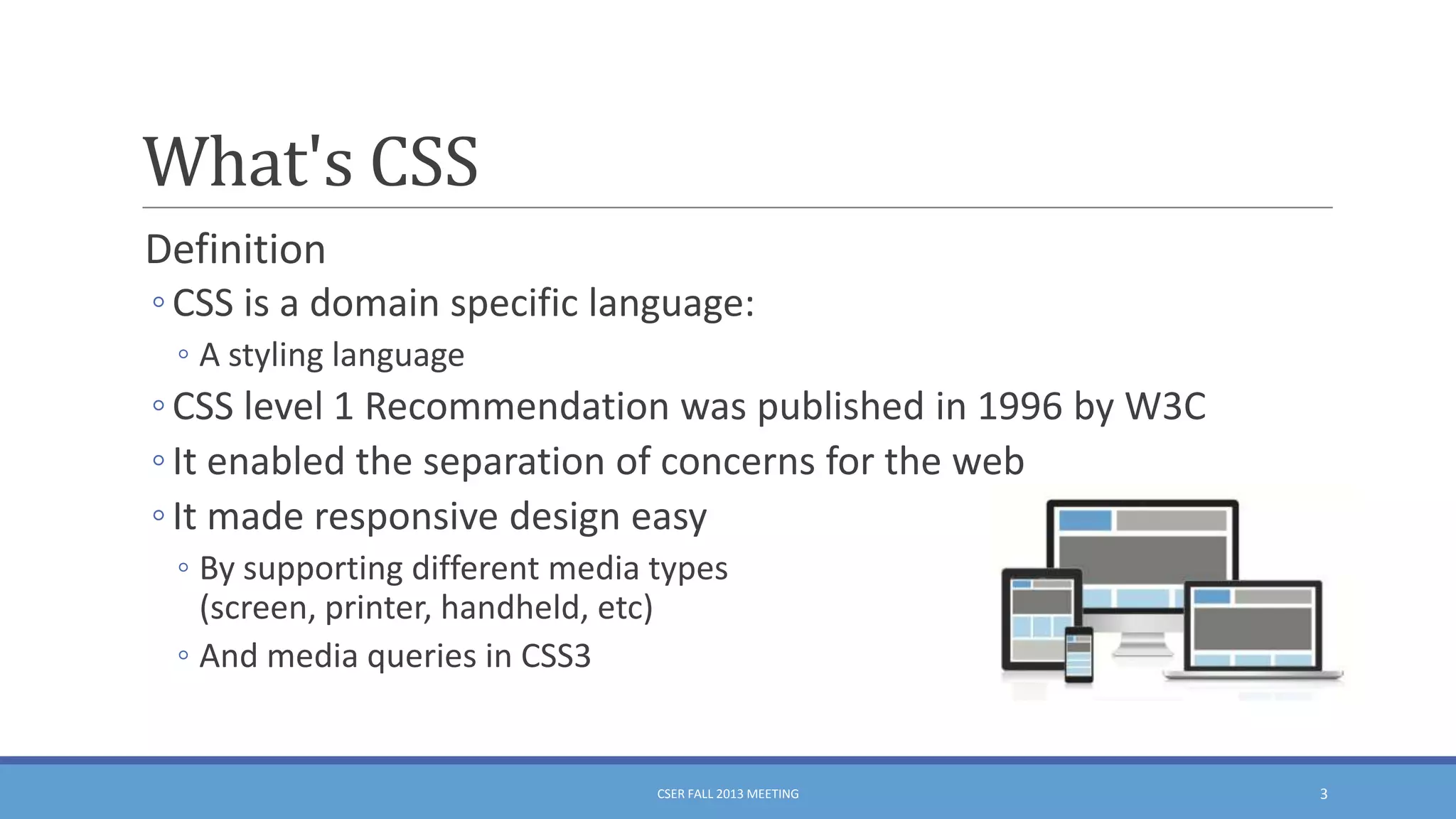 What's CSS

Definition

◦ CSS is a domain specific language:

◦ A styling language

◦ CSS level 1 Recommendation was published in 1996 by W3C

◦ It enabled the separation of concerns for the web

◦ It made responsive design easy

◦ By supporting different media types (screen, printer, handheld, etc)

◦ And media queries in CSS3

CSER FALL 2013 MEETING

3